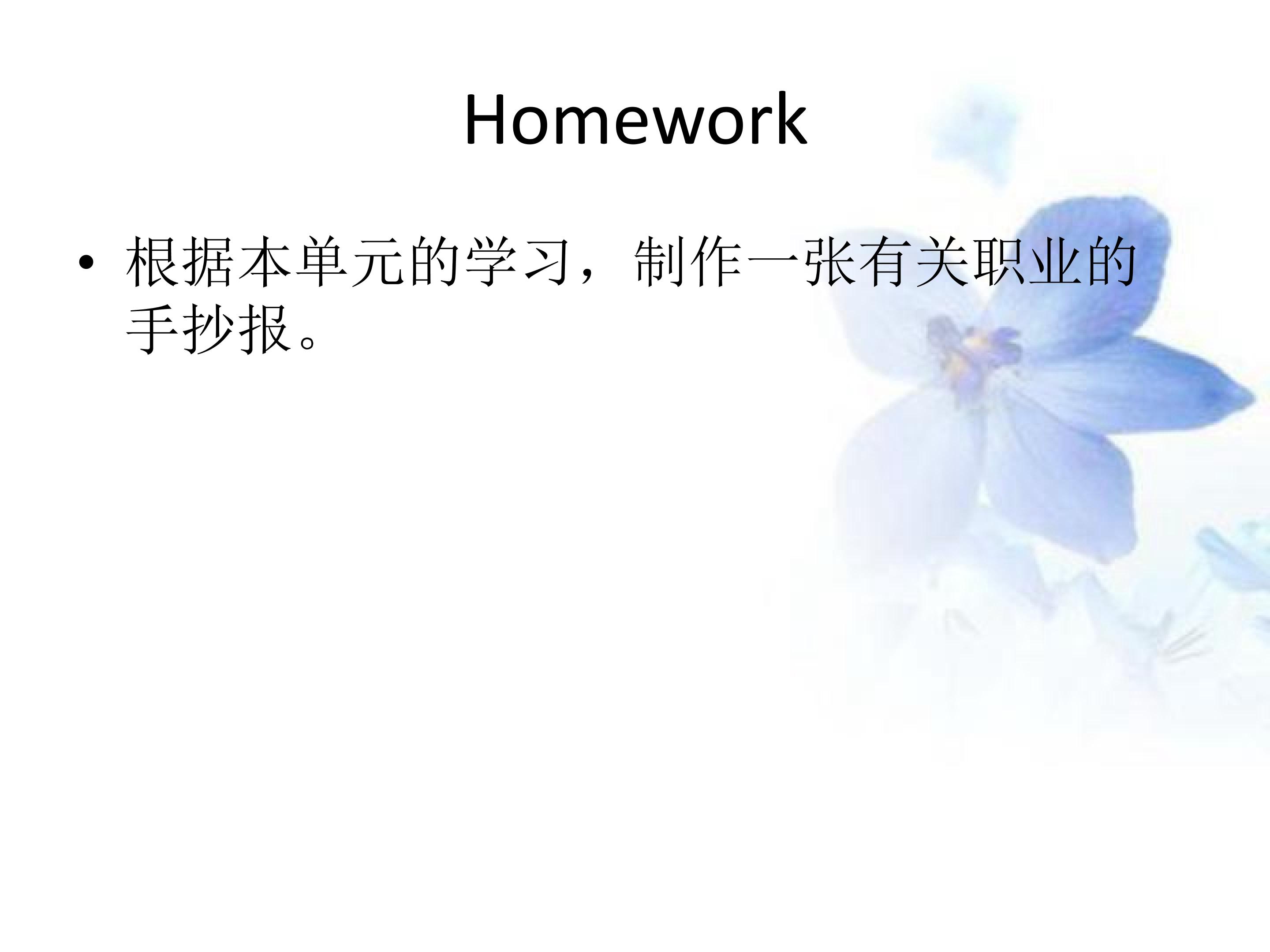 Homework

• 根据本单元的学习，制作一张有关职业的手抄报。